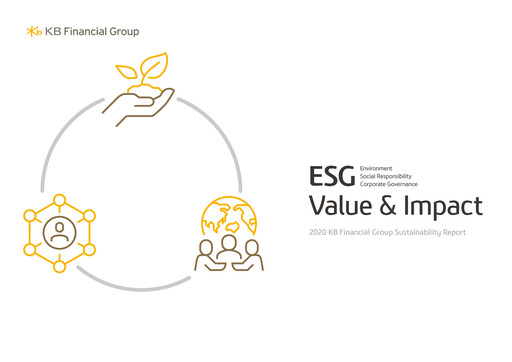 KB Financial Group

ESG Environment Social Responsibility Corporate Governance

Value & Impact

2020 KB Financial Group Sustainability Report